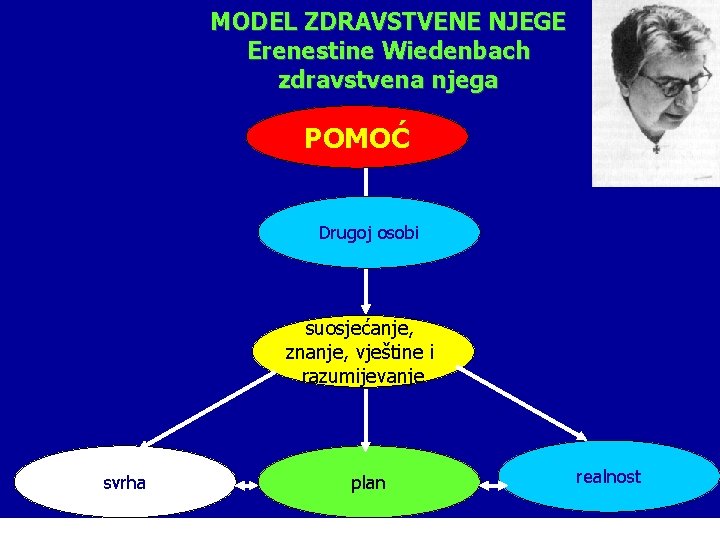 MODEL ZDRAVSTVENE NJEGE
Erenestine Wiedenbach
zdravstvena njega

POMOĆ

Drugoj osobi

suosjećanje, znanje, vještine i razumijevanje

svrha

plan

realnost